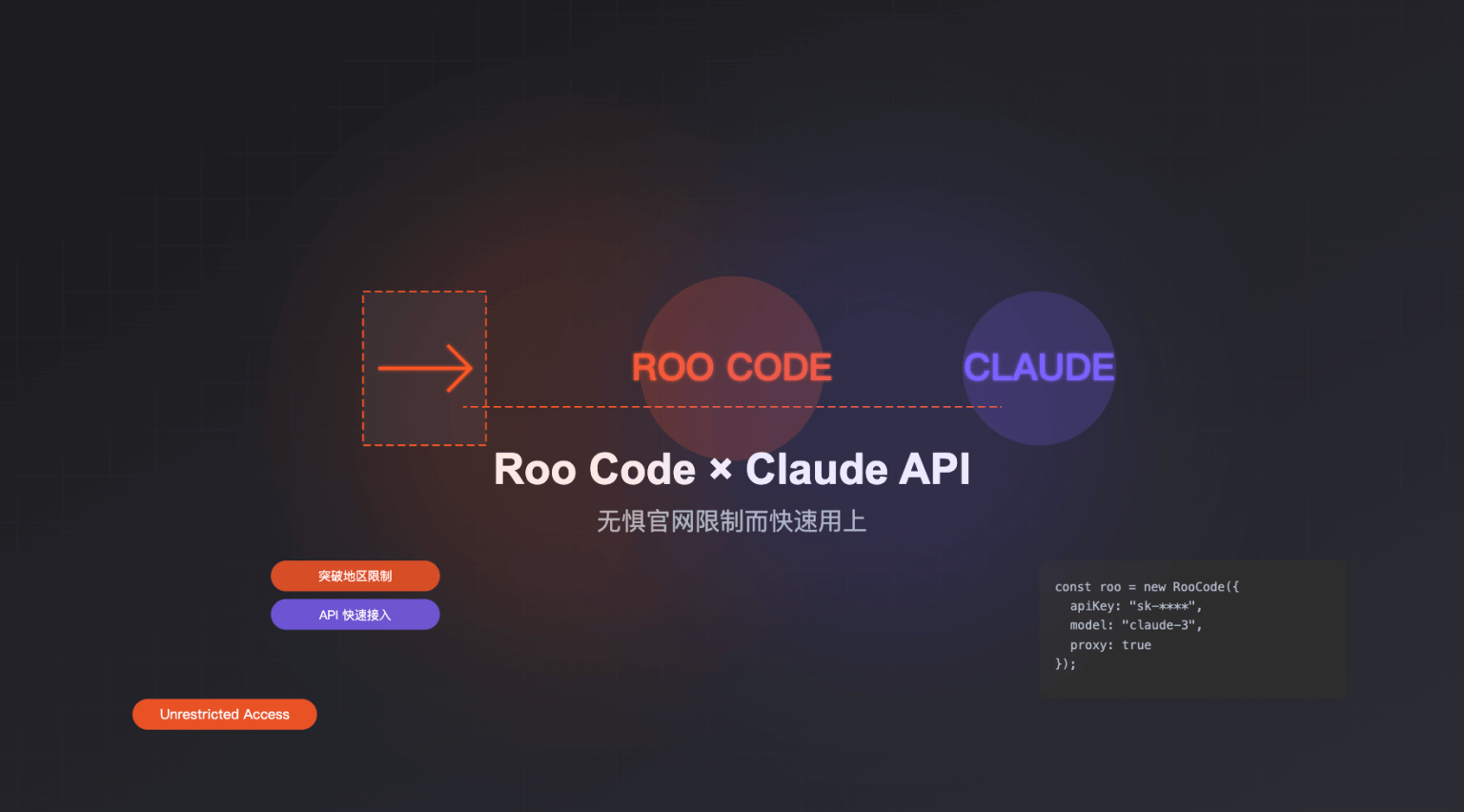 ROO CODE

CLAUDE

Roo Code × Claude API

无惧官网限制而快速用上

突破地区限制

API 快速接入

Unrestricted Access

const roo = new RooCode({
  apiKey: "sk-****",
  model: "claude-3",
  proxy: true
});